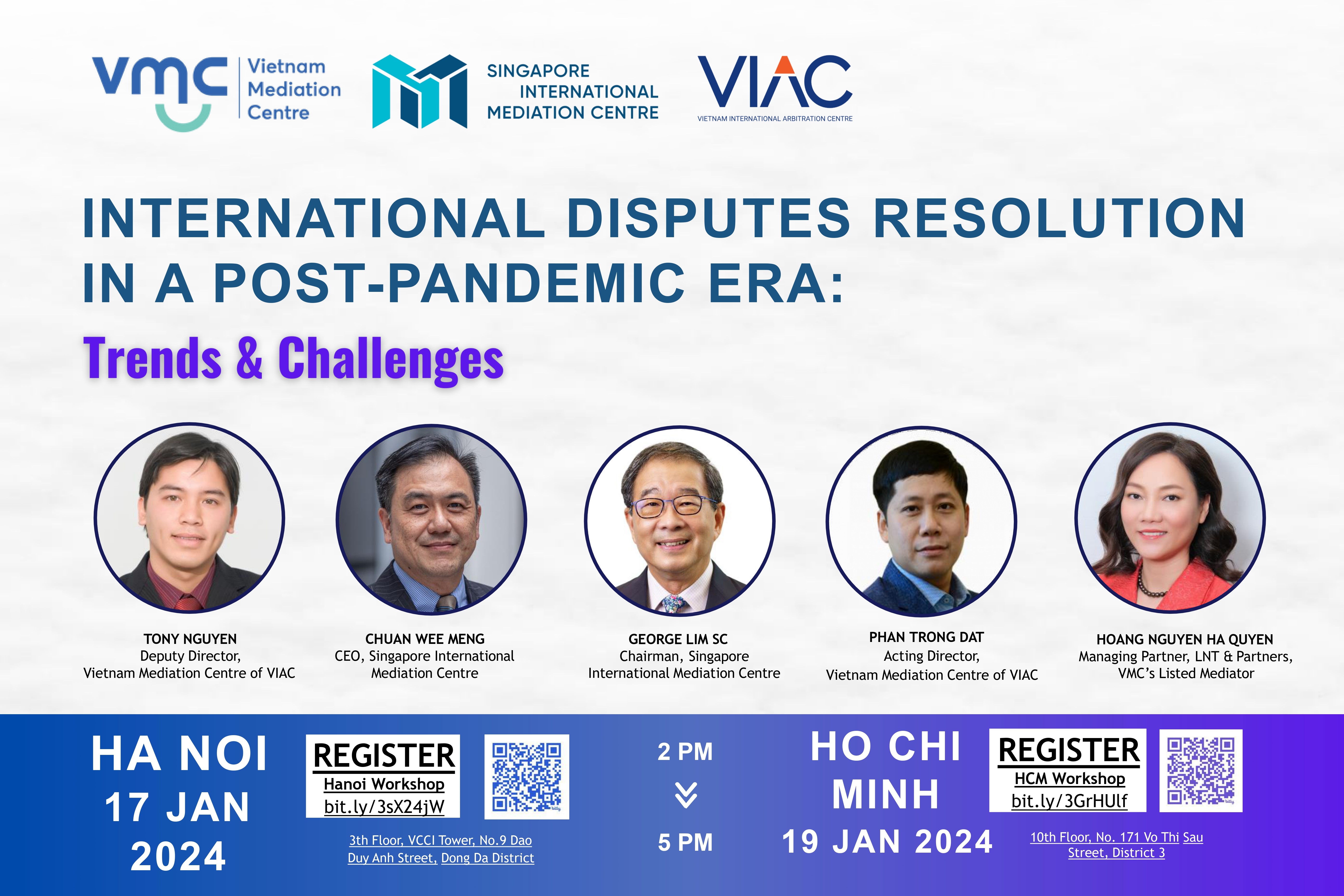 vmc Vietnam Mediation Centre

SINGAPORE INTERNATIONAL MEDIATION CENTRE

VIAC
VIETNAM INTERNATIONAL ARBITRATION CENTRE

INTERNATIONAL DISPUTES RESOLUTION IN A POST-PANDEMIC ERA:

Trends & Challenges

TONY NGUYEN
Deputy Director,
Vietnam Mediation Centre of VIAC

CHUAN WEE MENG
CEO, Singapore International Mediation Centre

GEORGE LIM SC
Chairman, Singapore International Mediation Centre

PHAN TRONG DAT
Acting Director,
Vietnam Mediation Centre of VIAC

HOANG NGUYEN HA QUYEN
Managing Partner, LNT & Partners,
VMC's Listed Mediator

HA NOI
17 JAN
2024

REGISTER
Hanoi Workshop
bit.ly/3sX24jW

3th Floor, VCCI Tower, No.9 Dao Duy Anh Street, Dong Da District

2 PM
5 PM

HO CHI MINH
19 JAN 2024

REGISTER
HCM Workshop
bit.ly/3GrHUlf

10th Floor, No. 171 Vo Thi Sau Street, District 3